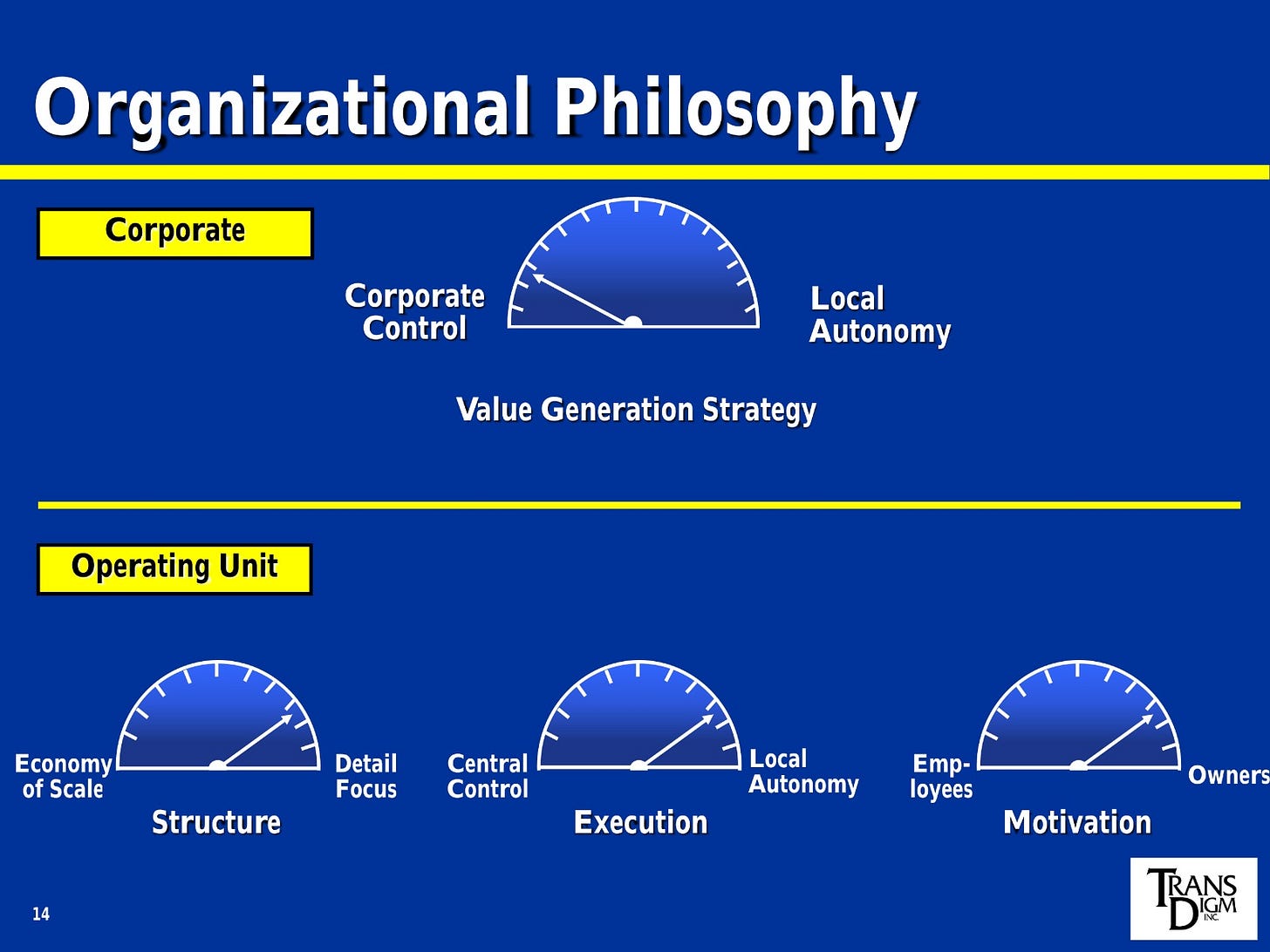 Organizational Philosophy

Corporate

Corporate Control

Local Autonomy

Value Generation Strategy

Operating Unit

Economy of Scale

Detail Focus

Structure

Central Control

Local Autonomy

Execution

Emp-loyees

Owners

Motivation

14

TRANS DIGM INC.